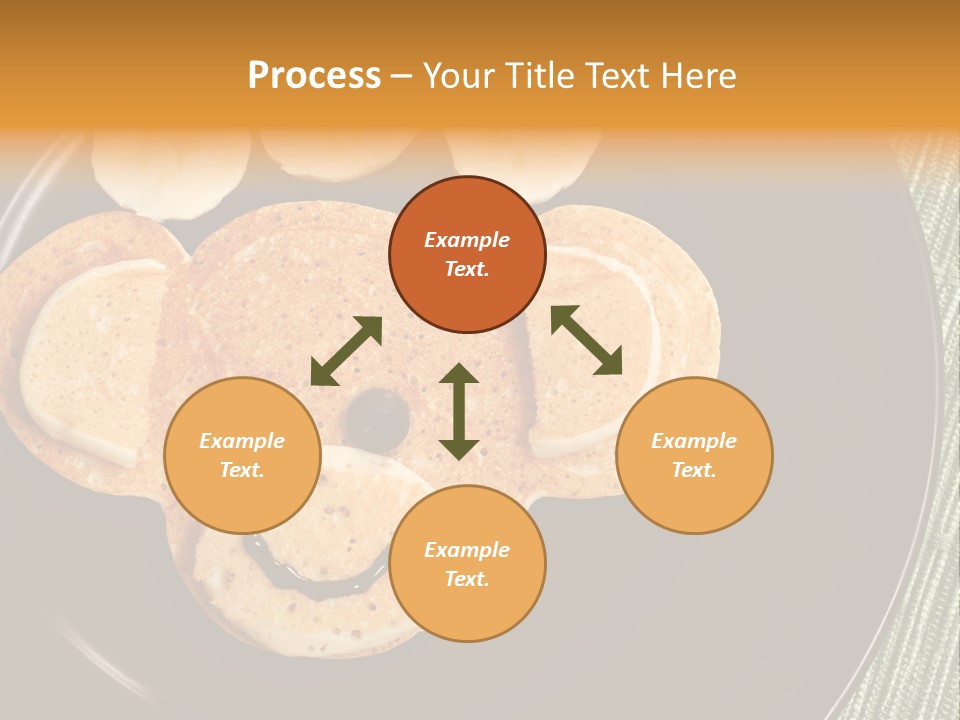 Process – Your Title Text Here

Example Text.

Example Text.

Example Text.

Example Text.